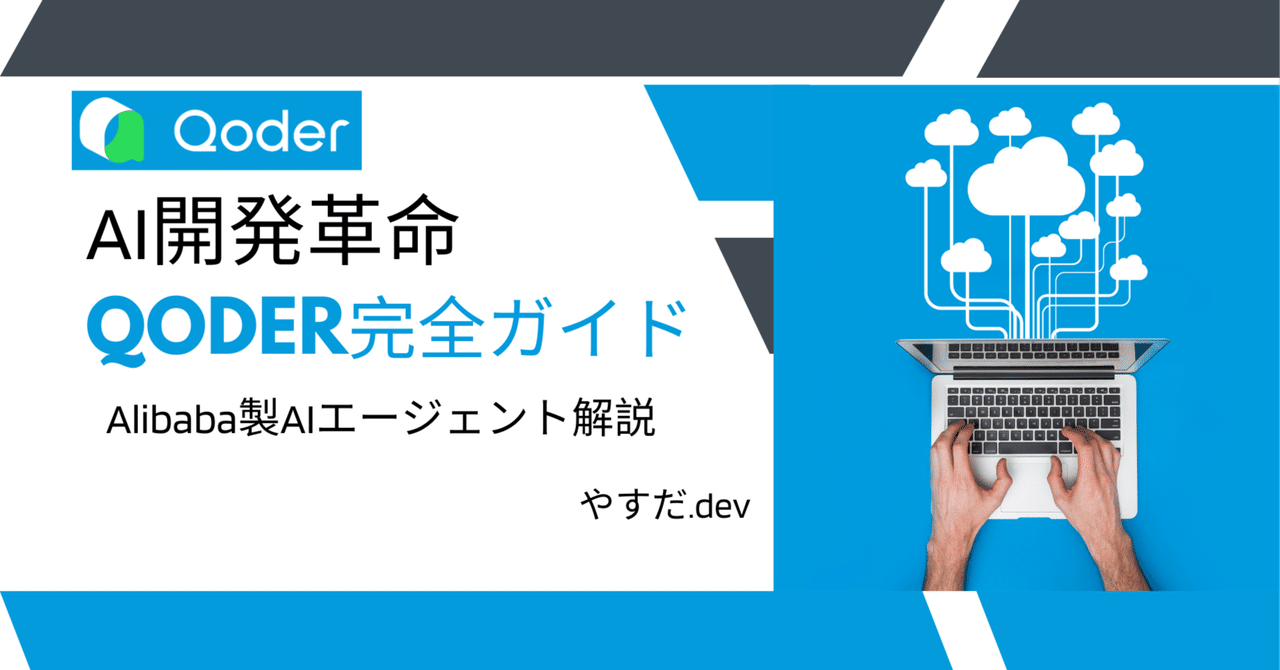 Qoder

AI開発革命

QODER完全ガイド

Alibaba製AIエージェント解説

やすだ.dev